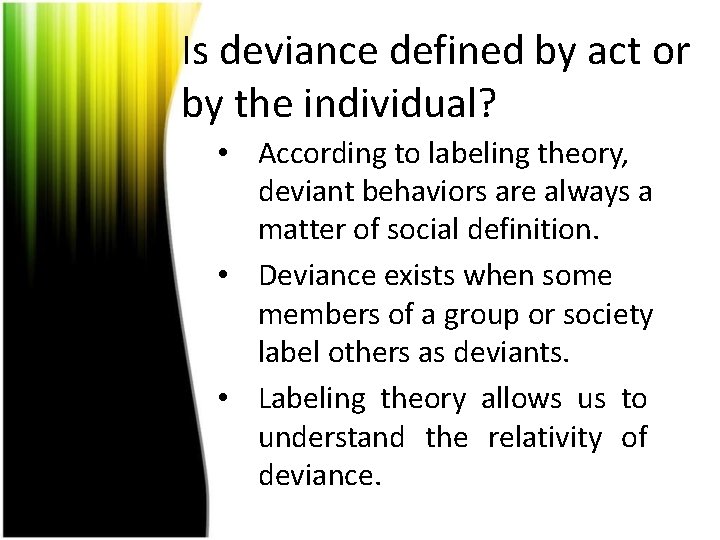 Is deviance defined by act or by the individual?

• According to labeling theory, deviant behaviors are always a matter of social definition.

• Deviance exists when some members of a group or society label others as deviants.

• Labeling theory allows us to understand the relativity of deviance.